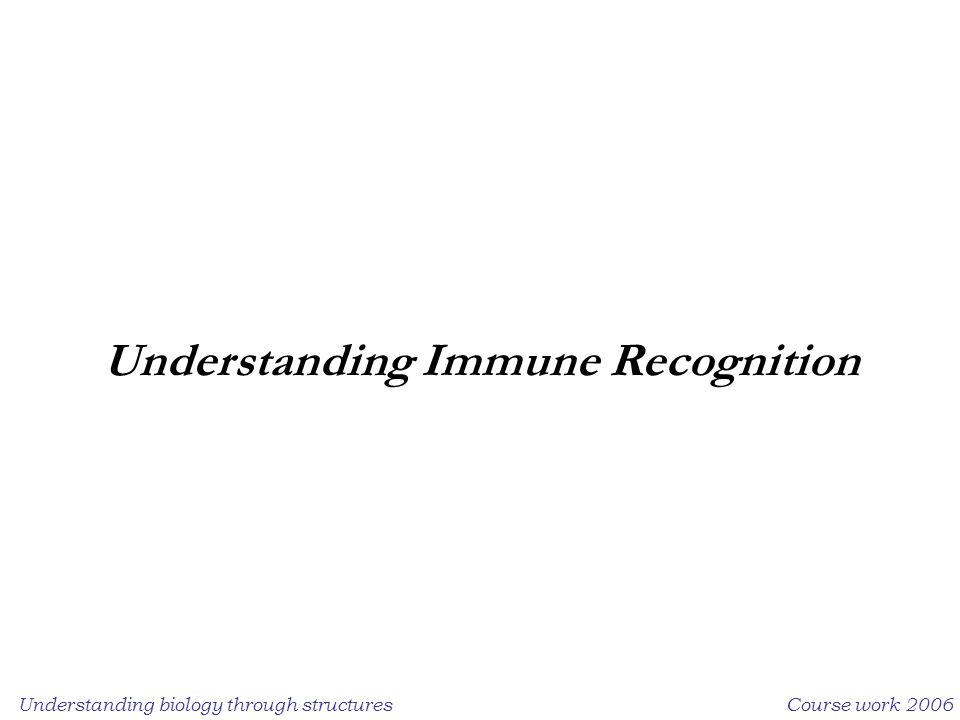 Understanding Immune Recognition

Understanding biology through structures

Course work 2006